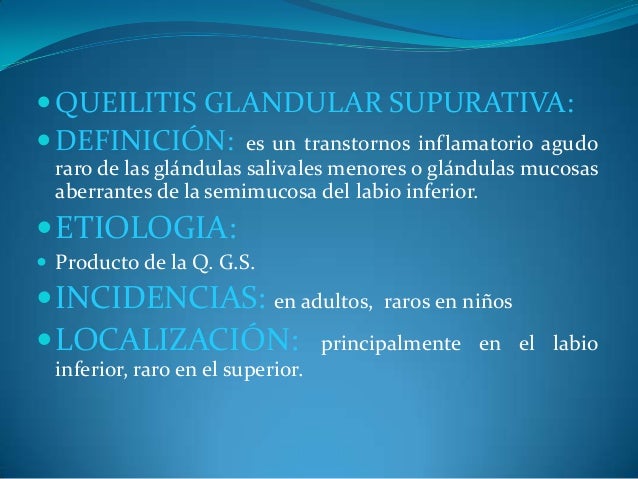 QUEILITIS GLANDULAR SUPURATIVA:

DEFINICIÓN: es un transtornos inflamatorio agudo raro de las glándulas salivales menores o glándulas mucosas aberrantes de la semimucosa del labio inferior.

ETIOLOGIA:

Producto de la Q. G.S.

INCIDENCIAS: en adultos, raros en niños

LOCALIZACIÓN: principalmente en el labio inferior, raro en el superior.